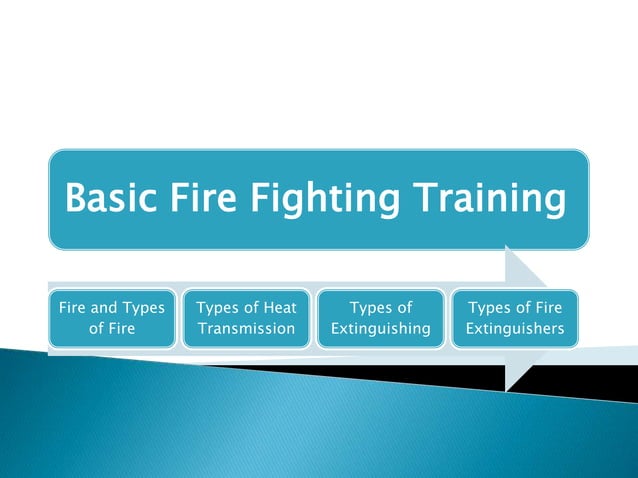 Basic Fire Fighting Training

Fire and Types of Fire

Types of Heat Transmission

Types of Extinguishing

Types of Fire Extinguishers